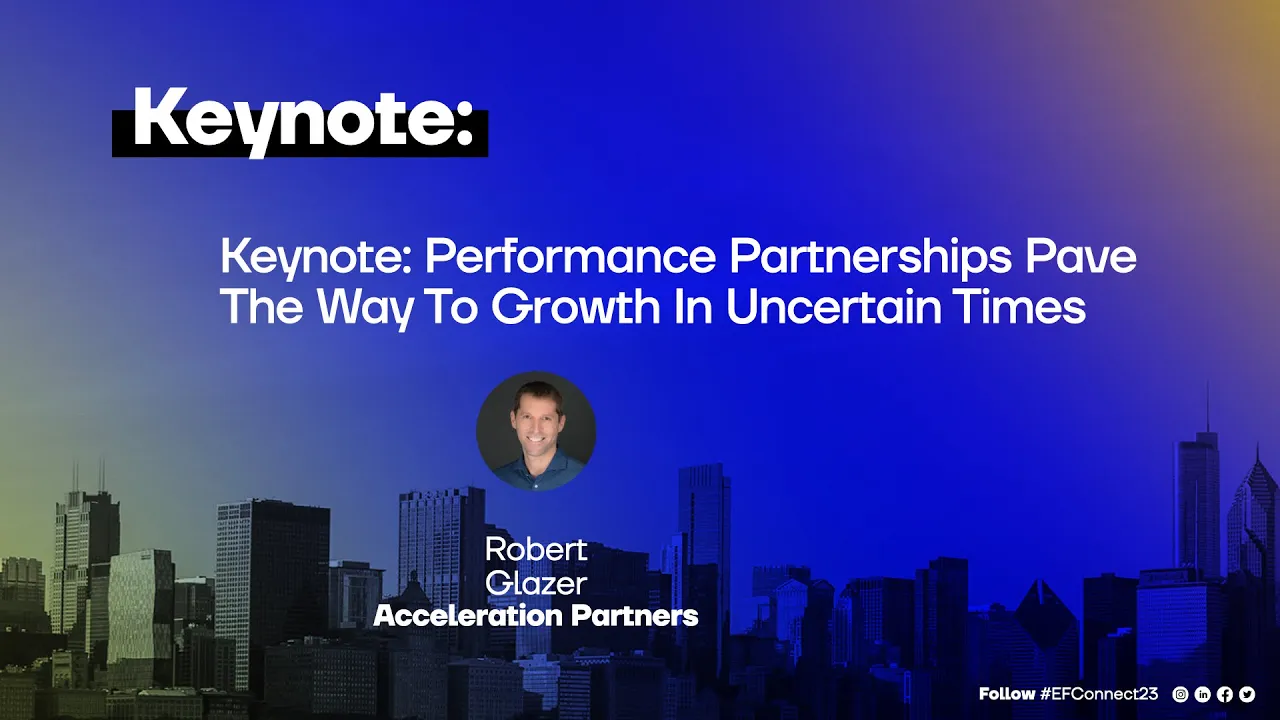 Keynote:

Keynote: Performance Partnerships Pave The Way To Growth In Uncertain Times

Robert Glazer
Acceleration Partners

Follow #EFConnect23